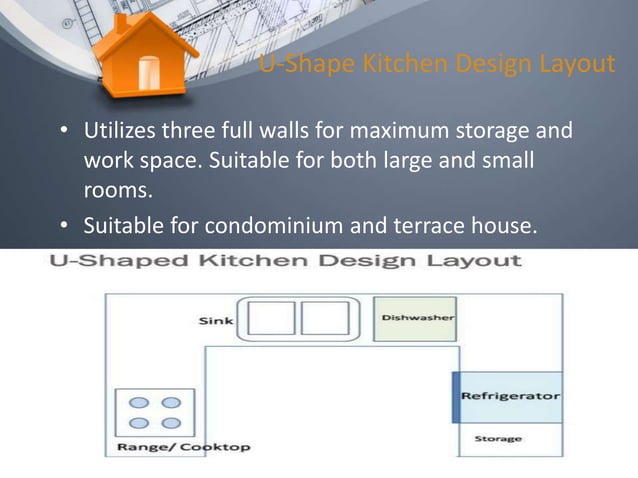 U-Shape Kitchen Design Layout

• Utilizes three full walls for maximum storage and work space. Suitable for both large and small rooms.

• Suitable for condominium and terrace house.

U-Shaped Kitchen Design Layout

Sink

Dishwasher

Refrigerator

Storage

Range/ Cooktop